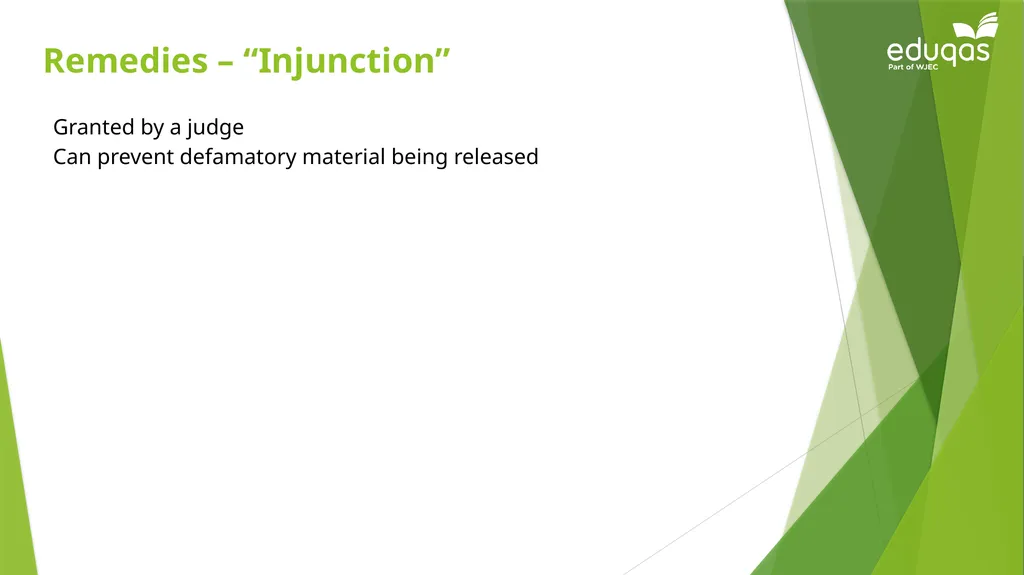 Remedies – “Injunction”

eduqas
Part of WJEC

Granted by a judge
Can prevent defamatory material being released